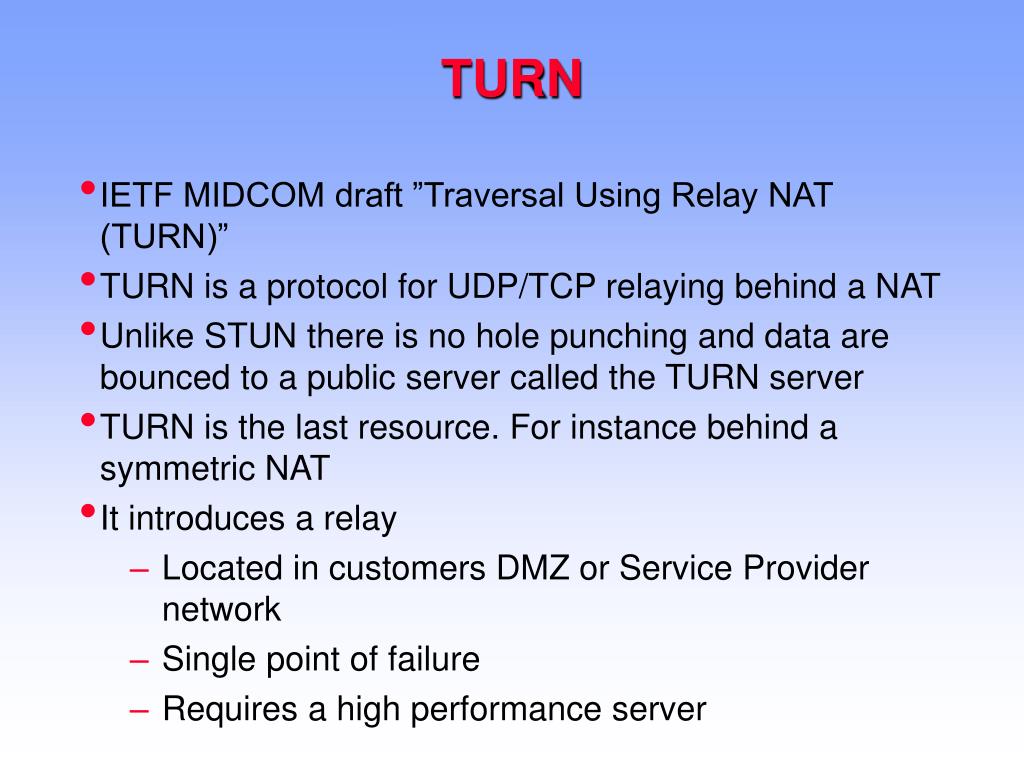 TURN

• IETF MIDCOM draft ”Traversal Using Relay NAT (TURN)”

• TURN is a protocol for UDP/TCP relaying behind a NAT

• Unlike STUN there is no hole punching and data are bounced to a public server called the TURN server

• TURN is the last resource. For instance behind a symmetric NAT

• It introduces a relay

– Located in customers DMZ or Service Provider network

– Single point of failure

– Requires a high performance server